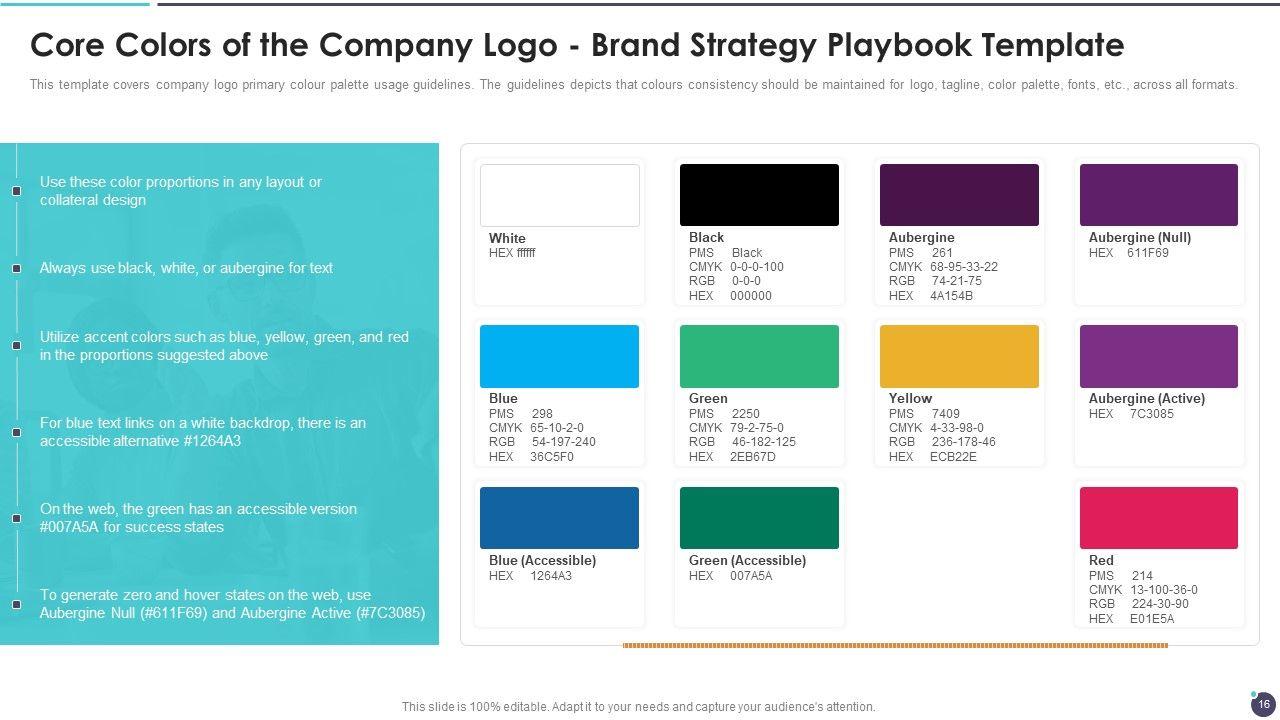 Core Colors of the Company Logo - Brand Strategy Playbook Template

This template covers company logo primary colour palette usage guidelines. The guidelines depicts that colours consistency should be maintained for logo, tagline, color palette, fonts, etc., across all formats.

Use these color proportions in any layout or collateral design

Always use black, white, or aubergine for text

Utilize accent colors such as blue, yellow, green, and red in the proportions suggested above

For blue text links on a white backdrop, there is an accessible alternative #1264A3

On the web, the green has an accessible version #007A5A for success states

To generate zero and hover states on the web, use Aubergine Null (#611F69) and Aubergine Active (#7C3085)

White
HEX ffffff

Black
PMS Black
CMYK 0-0-0-100
RGB 0-0-0
HEX 000000

Aubergine
PMS 261
CMYK 68-95-33-22
RGB 74-21-75
HEX 4A154B

Aubergine (Null)
HEX 611F69

Blue
PMS 298
CMYK 65-10-2-0
RGB 54-197-240
HEX 36C5F0

Green
PMS 2250
CMYK 79-2-75-0
RGB 46-182-125
HEX 2EB67D

Yellow
PMS 7409
CMYK 4-33-98-0
RGB 236-178-46
HEX ECB22E

Aubergine (Active)
HEX 7C3085

Blue (Accessible)
HEX 1264A3

Green (Accessible)
HEX 007A5A

Red
PMS 214
CMYK 13-100-36-0
RGB 224-30-90
HEX E01E5A

This slide is 100% editable. Adapt it to your needs and capture your audience's attention.

16